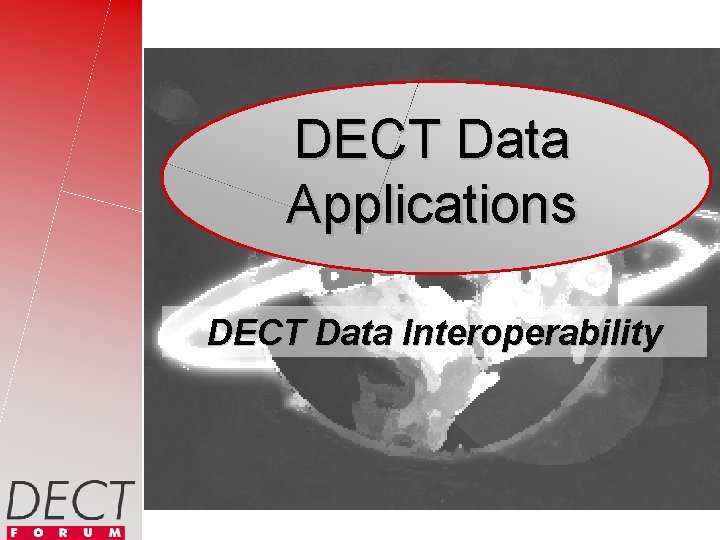 DECT Data Applications

DECT Data Interoperability

DECT
FORUM